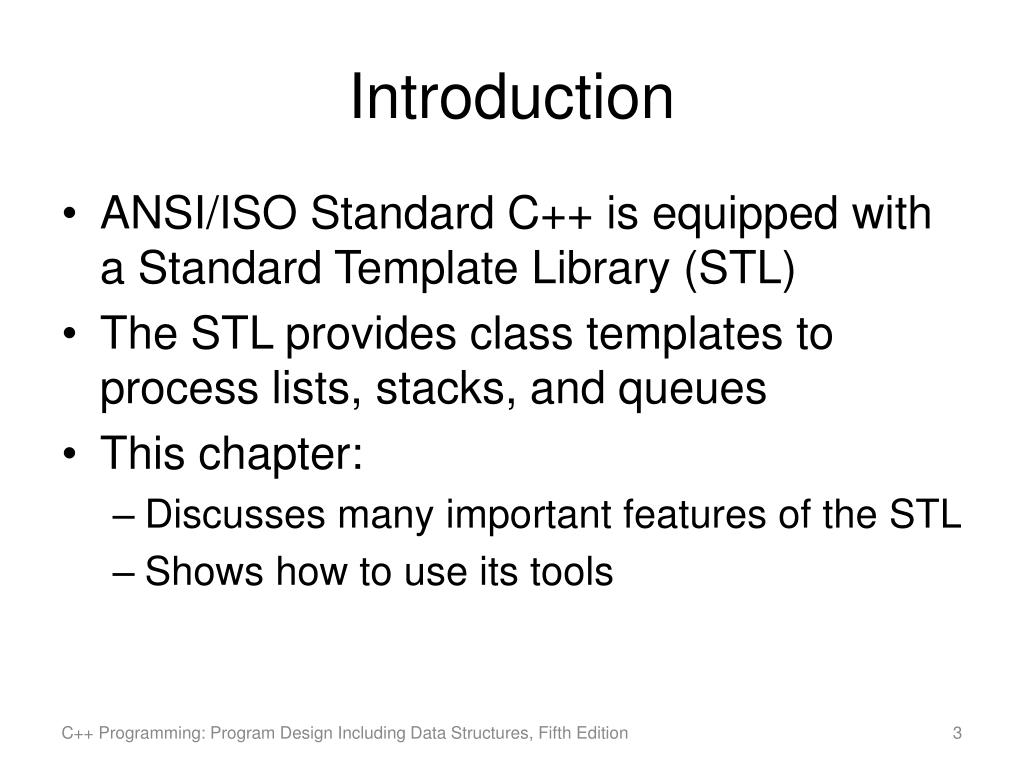 Introduction

• ANSI/ISO Standard C++ is equipped with a Standard Template Library (STL)
• The STL provides class templates to process lists, stacks, and queues
• This chapter:
– Discusses many important features of the STL
– Shows how to use its tools

C++ Programming: Program Design Including Data Structures, Fifth Edition

3